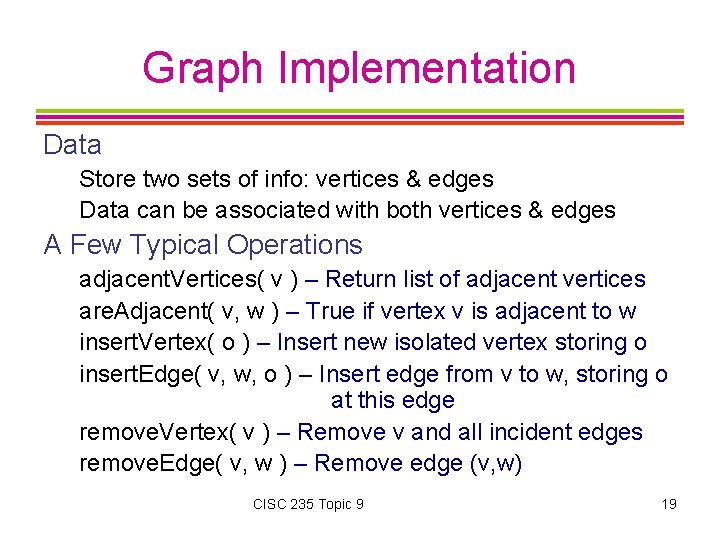 Graph Implementation

Data

Store two sets of info: vertices & edges

Data can be associated with both vertices & edges

A Few Typical Operations

adjacentVertices( v ) – Return list of adjacent vertices

areAdjacent( v, w ) – True if vertex v is adjacent to w

insertVertex( o ) – Insert new isolated vertex storing o

insertEdge( v, w, o ) – Insert edge from v to w, storing o at this edge

removeVertex( v ) – Remove v and all incident edges

removeEdge( v, w ) – Remove edge (v,w)

CISC 235 Topic 9

19